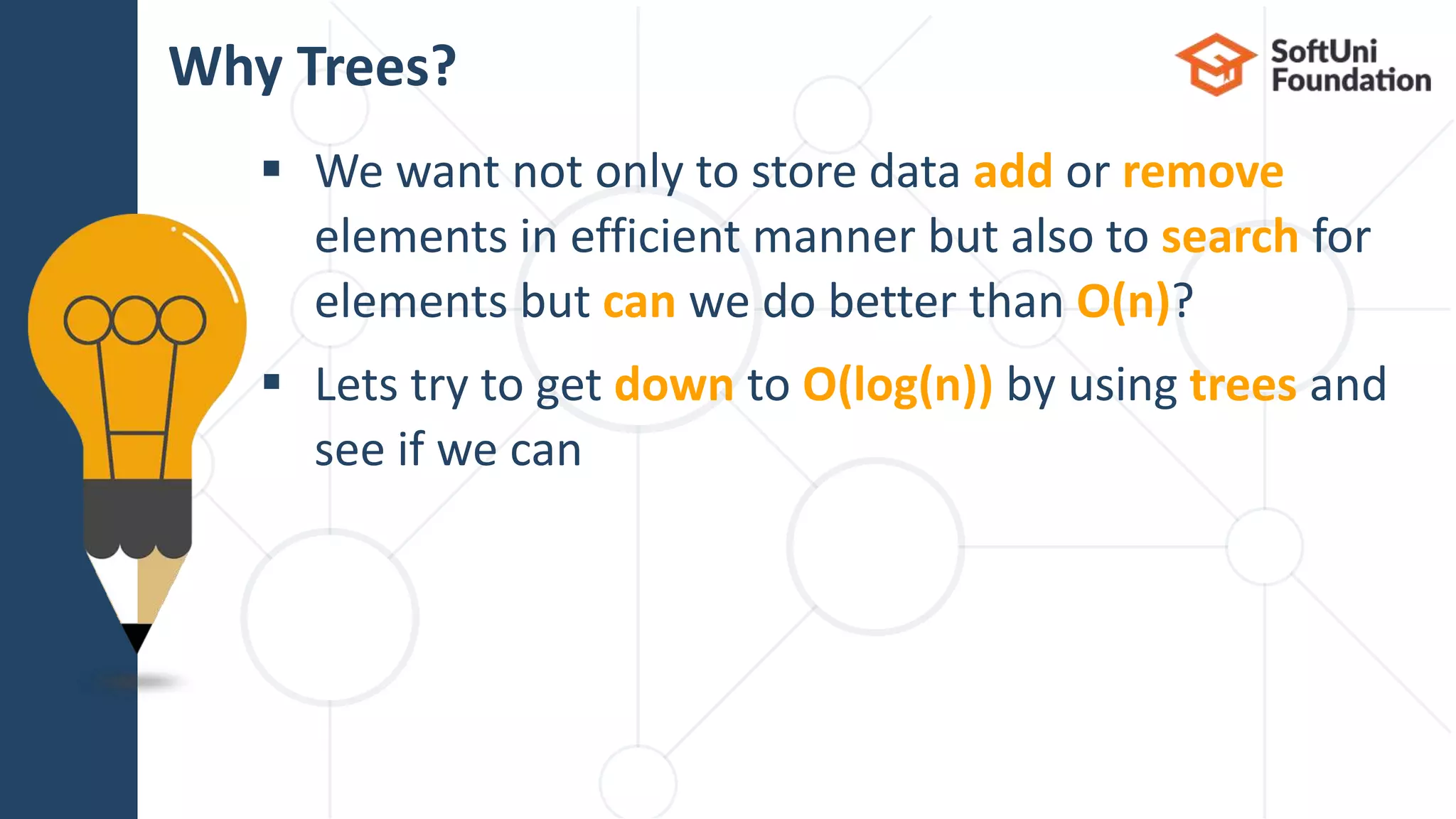 Why Trees?

SoftUni Foundation

▪ We want not only to store data add or remove elements in efficient manner but also to search for elements but can we do better than O(n)?

▪ Lets try to get down to O(log(n)) by using trees and see if we can